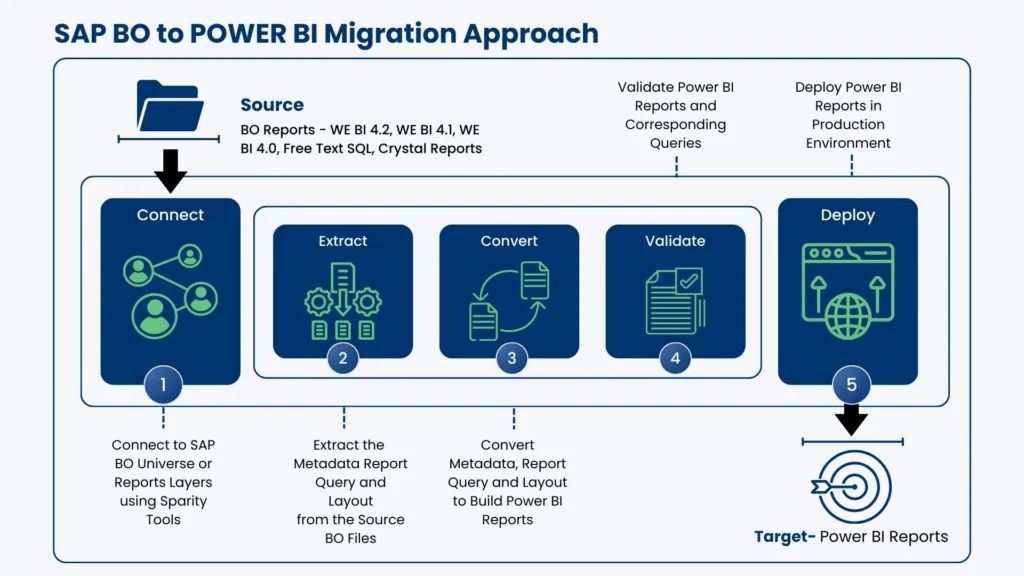 SAP BO to POWER BI Migration Approach

Source
BO Reports - WE BI 4.2, WE BI 4.1, WE BI 4.0, Free Text SQL, Crystal Reports

Validate Power BI Reports and Corresponding Queries

Deploy Power BI Reports in Production Environment

Connect
1

Extract
2

Convert
3

Validate
4

Deploy
5

Connect to SAP BO Universe or Reports Layers using Sparity Tools

Extract the Metadata Report Query and Layout from the Source BO Files

Convert Metadata, Report Query and Layout to Build Power BI Reports

Target- Power BI Reports